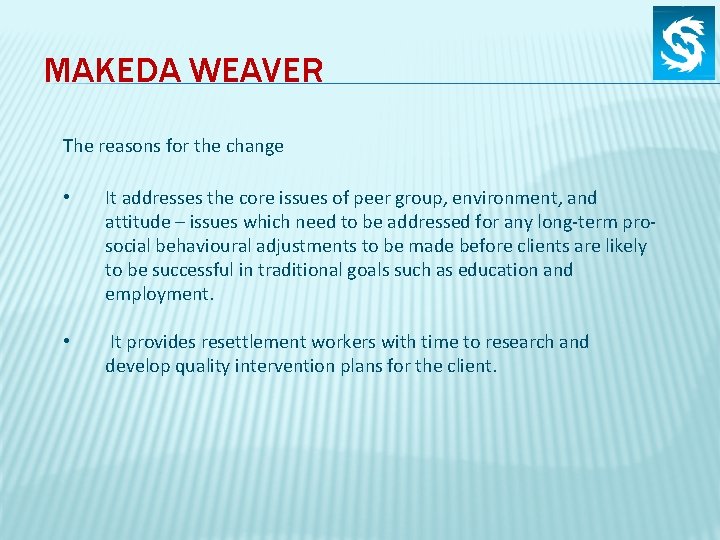 MAKEDA WEAVER

The reasons for the change

• It addresses the core issues of peer group, environment, and attitude – issues which need to be addressed for any long-term pro-social behavioural adjustments to be made before clients are likely to be successful in traditional goals such as education and employment.

• It provides resettlement workers with time to research and develop quality intervention plans for the client.